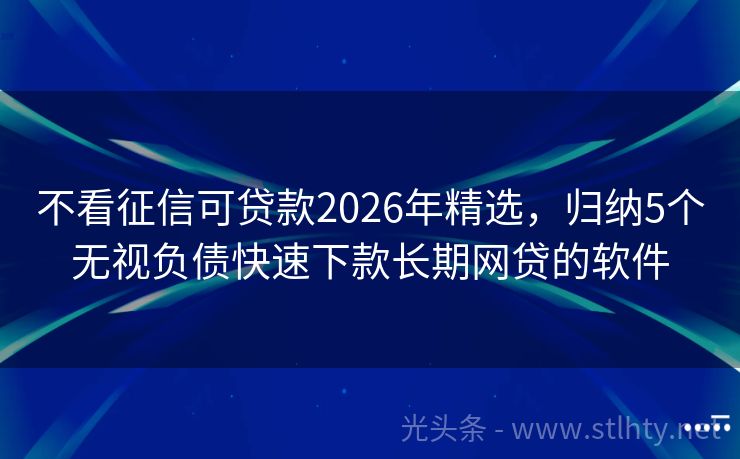 不看征信可贷款2026年精选，归纳5个无视负债快速下款长期网贷的软件

光头条 - www.stlhty.net